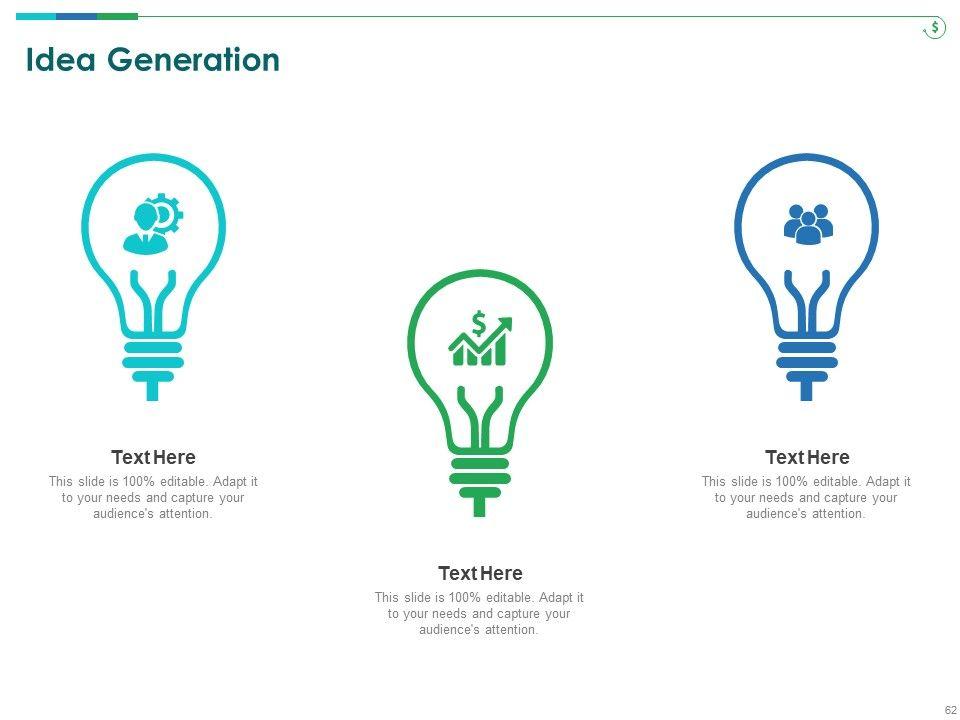 Idea Generation

Text Here
This slide is 100% editable. Adapt it to your needs and capture your audience's attention.

Text Here
This slide is 100% editable. Adapt it to your needs and capture your audience's attention.

Text Here
This slide is 100% editable. Adapt it to your needs and capture your audience's attention.

62